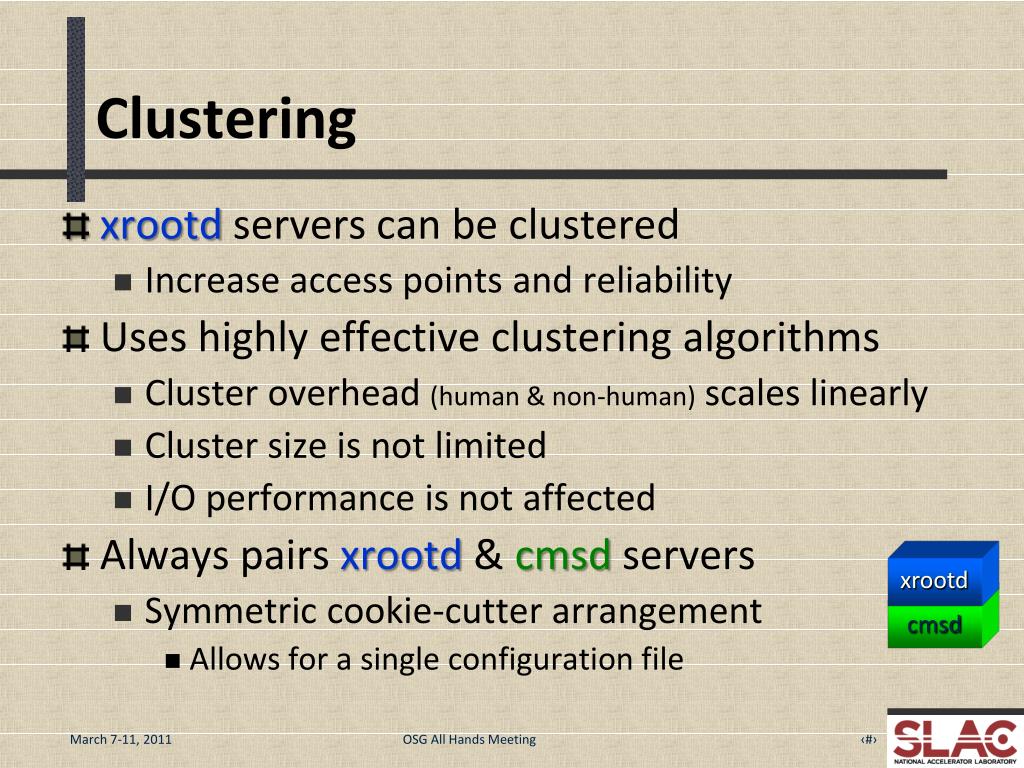 Clustering

xrootd servers can be clustered

Increase access points and reliability

Uses highly effective clustering algorithms

Cluster overhead (human & non-human) scales linearly

Cluster size is not limited

I/O performance is not affected

Always pairs xrootd & cmsd servers

Symmetric cookie-cutter arrangement

Allows for a single configuration file

xrootd
cmsd

March 7-11, 2011 OSG All Hands Meeting ‹#›

SLAC
NATIONAL ACCELERATOR LABORATORY